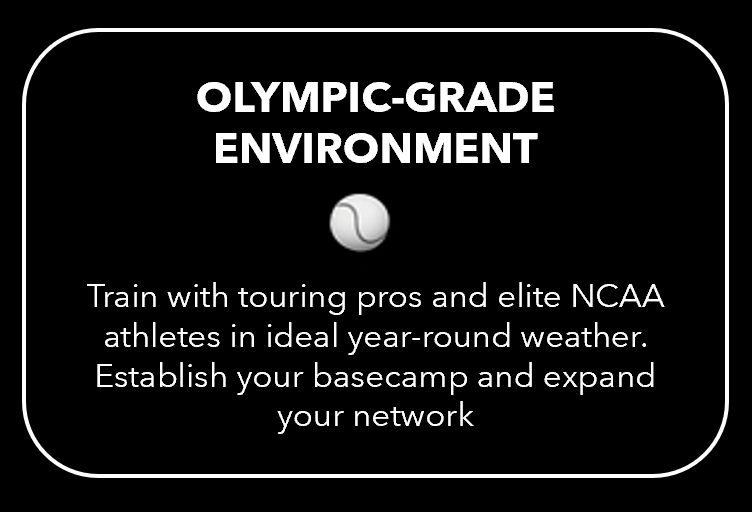 OLYMPIC-GRADE ENVIRONMENT

Train with touring pros and elite NCAA athletes in ideal year-round weather. Establish your basecamp and expand your network